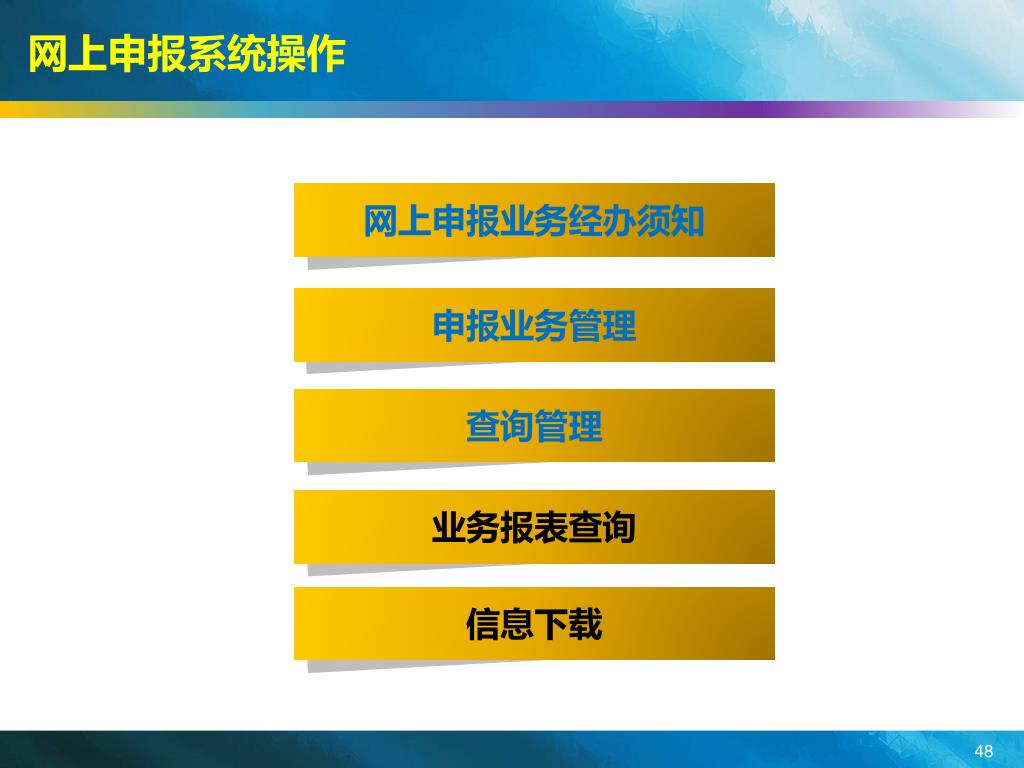 网上申报系统操作

网上申报业务经办须知

申报业务管理

查询管理

业务报表查询

信息下载

48